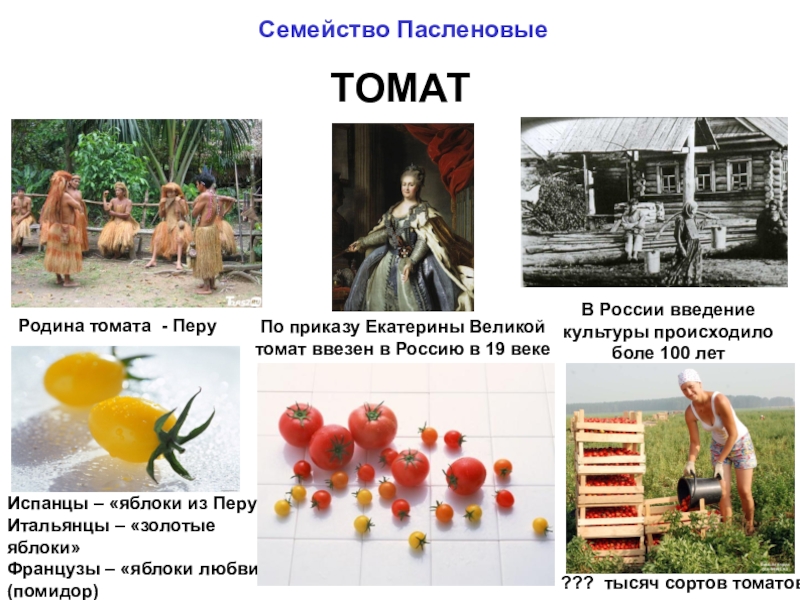 Семейство Пасленовые

ТОМАТ

Родина томата - Перу

По приказу Екатерины Великой томат ввезен в Россию в 19 веке

В России введение культуры происходило боле 100 лет

Испанцы – «яблоки из Перу
Итальянцы – «золотые яблоки»
Французы – «яблоки любви
(помидор)

??? тысяч сортов томатов